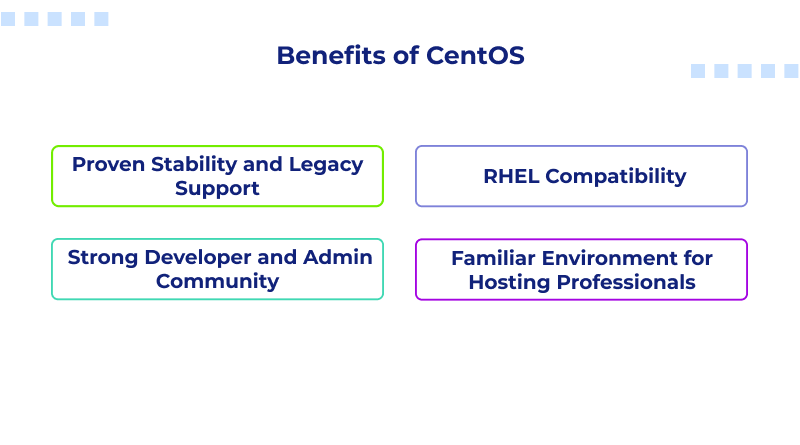 Benefits of CentOS

Proven Stability and Legacy Support

RHEL Compatibility

Strong Developer and Admin Community

Familiar Environment for Hosting Professionals